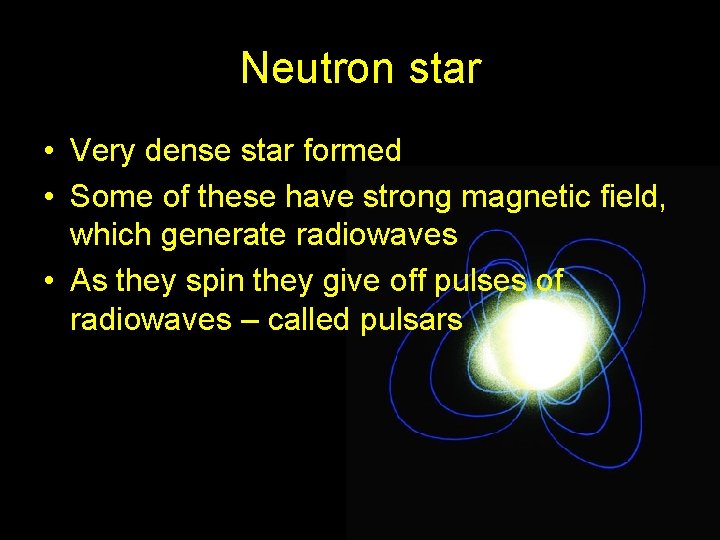 Neutron star

• Very dense star formed
• Some of these have strong magnetic field, which generate radiowaves
• As they spin they give off pulses of radiowaves – called pulsars